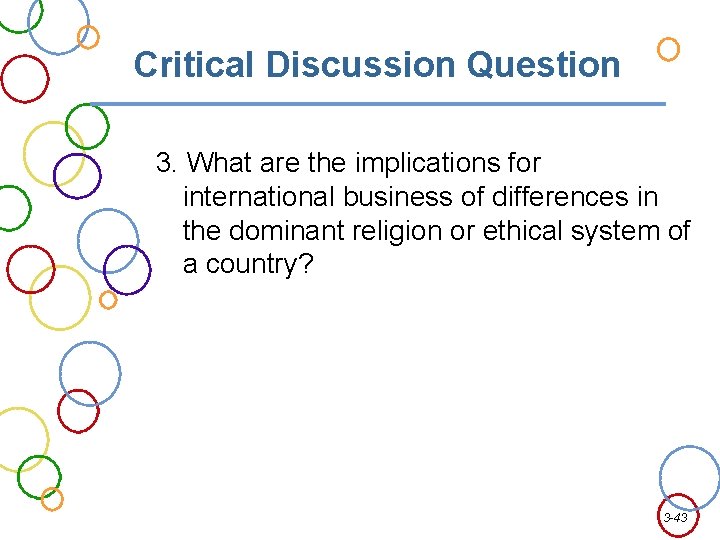 Critical Discussion Question

3. What are the implications for international business of differences in the dominant religion or ethical system of a country?

3-43